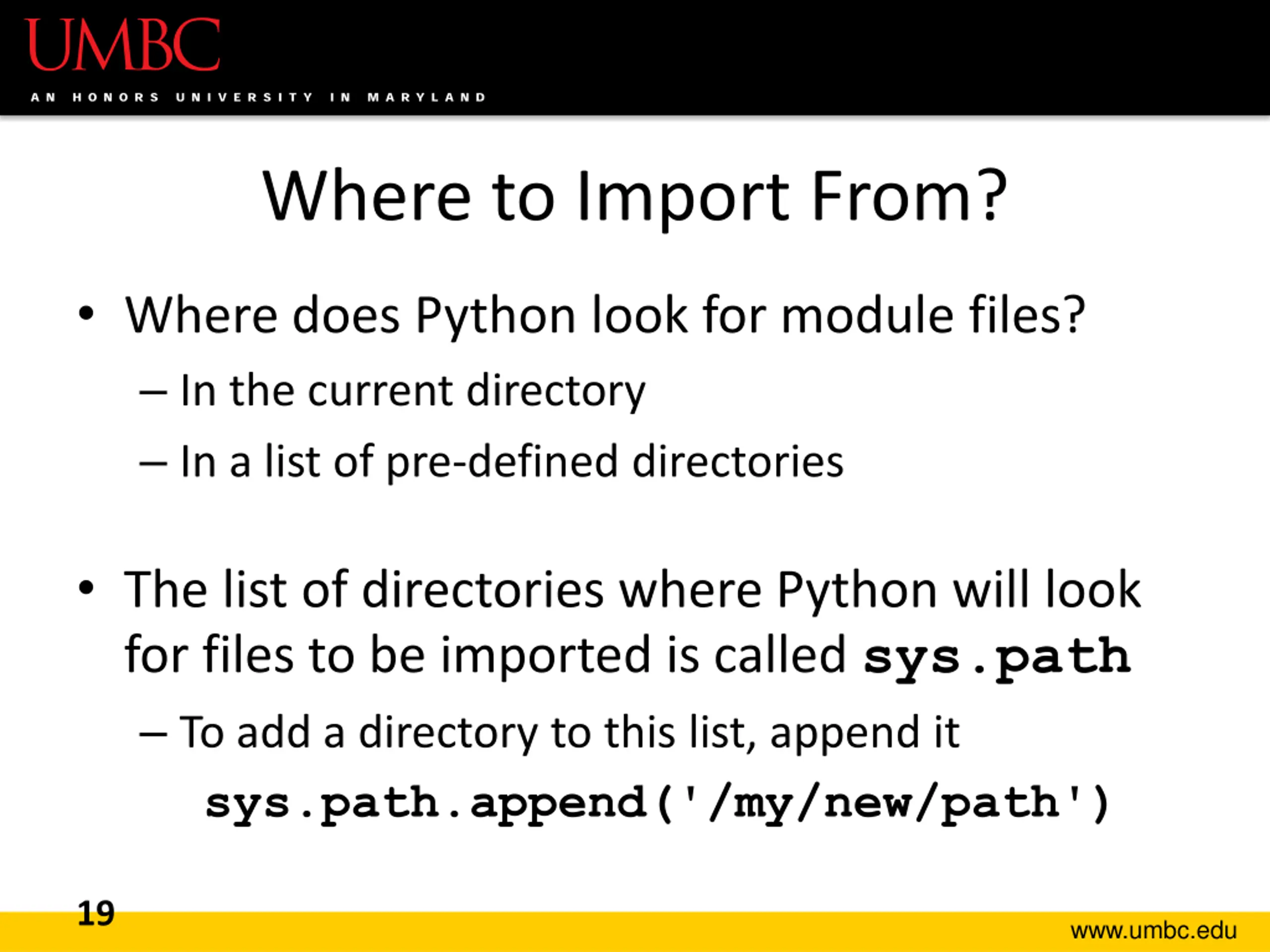 UMBC
AN HONORS UNIVERSITY IN MARYLAND

Where to Import From?

• Where does Python look for module files?
– In the current directory
– In a list of pre-defined directories

• The list of directories where Python will look for files to be imported is called sys.path
– To add a directory to this list, append it
sys.path.append('/my/new/path')

19

www.umbc.edu